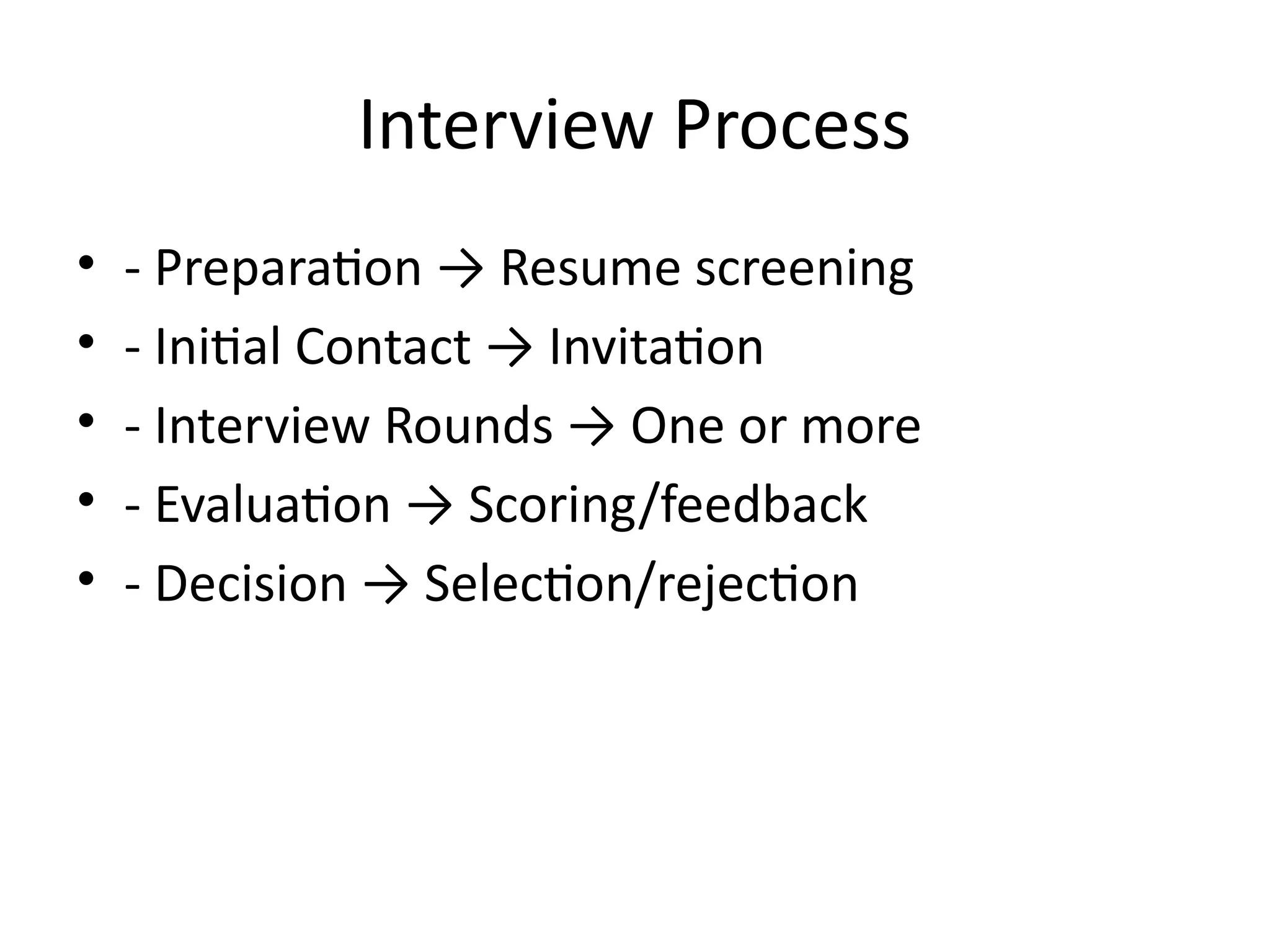 Interview Process

• - Preparation → Resume screening
• - Initial Contact → Invitation
• - Interview Rounds → One or more
• - Evaluation → Scoring/feedback
• - Decision → Selection/rejection